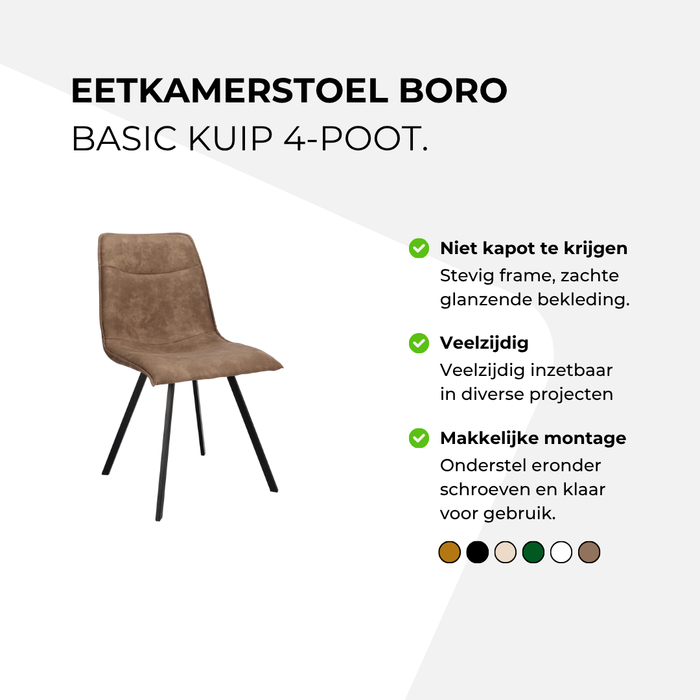 EETKAMERSTOEL BORO
BASIC KUIP 4-POOT.

Niet kapot te krijgen
Stevig frame, zachte glanzende bekleding.

Veelzijdig
Veelzijdig inzetbaar in diverse projecten

Makkelijke montage
Onderstel eronder schroeven en klaar voor gebruik.